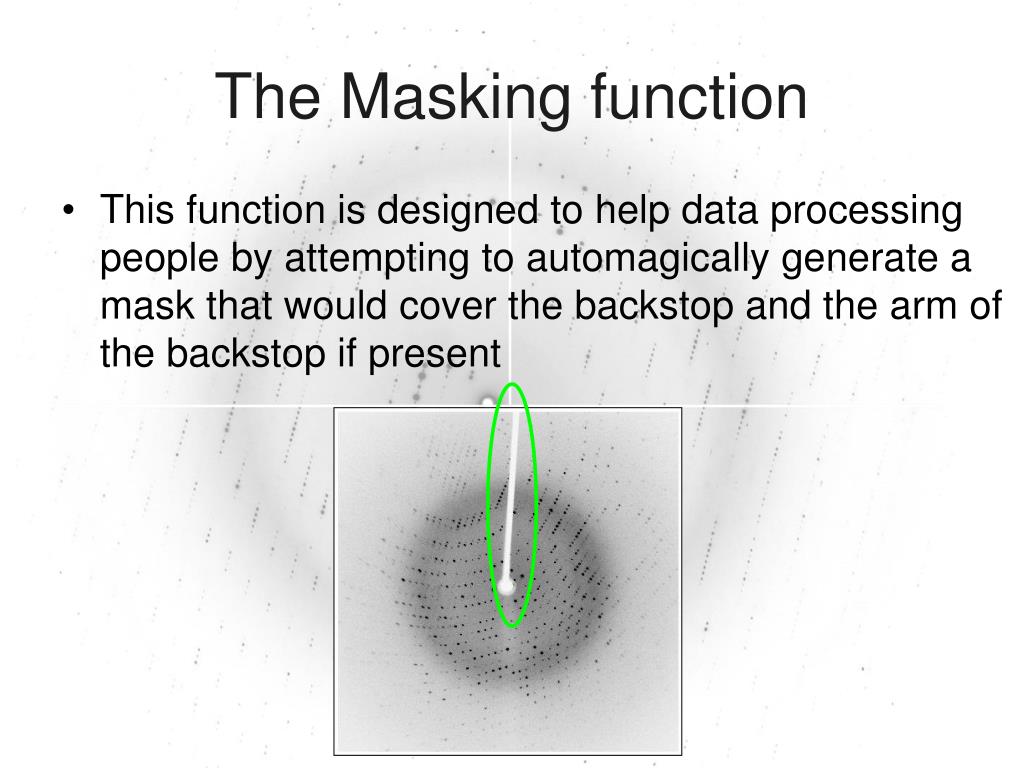 The Masking function

• This function is designed to help data processing people by attempting to automagically generate a mask that would cover the backstop and the arm of the backstop if present